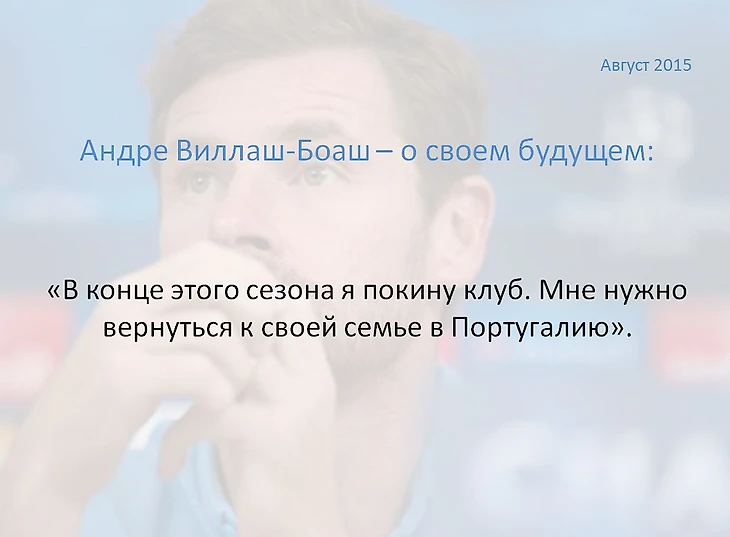 Август 2015

Андре Виллаш-Боаш – о своем будущем:

«В конце этого сезона я покину клуб. Мне нужно вернуться к своей семье в Португалию».